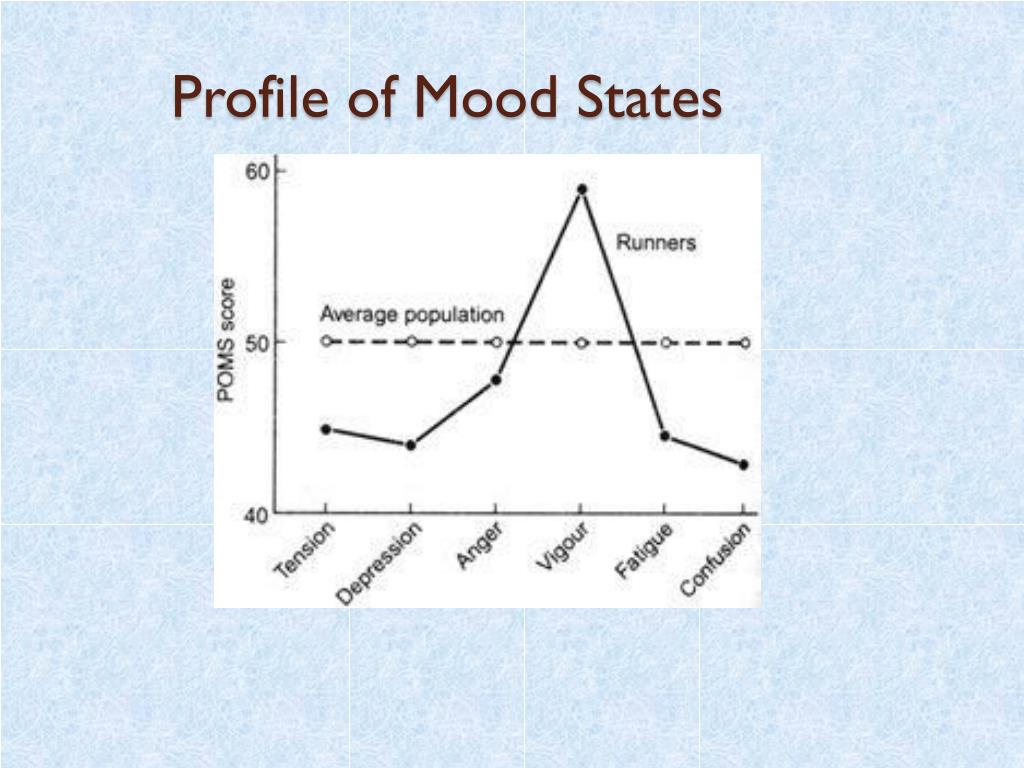 Profile of Mood States

60
50
40
POMS score
Runners
Average population
Tension
Depression
Anger
Vigour
Fatigue
Confusion